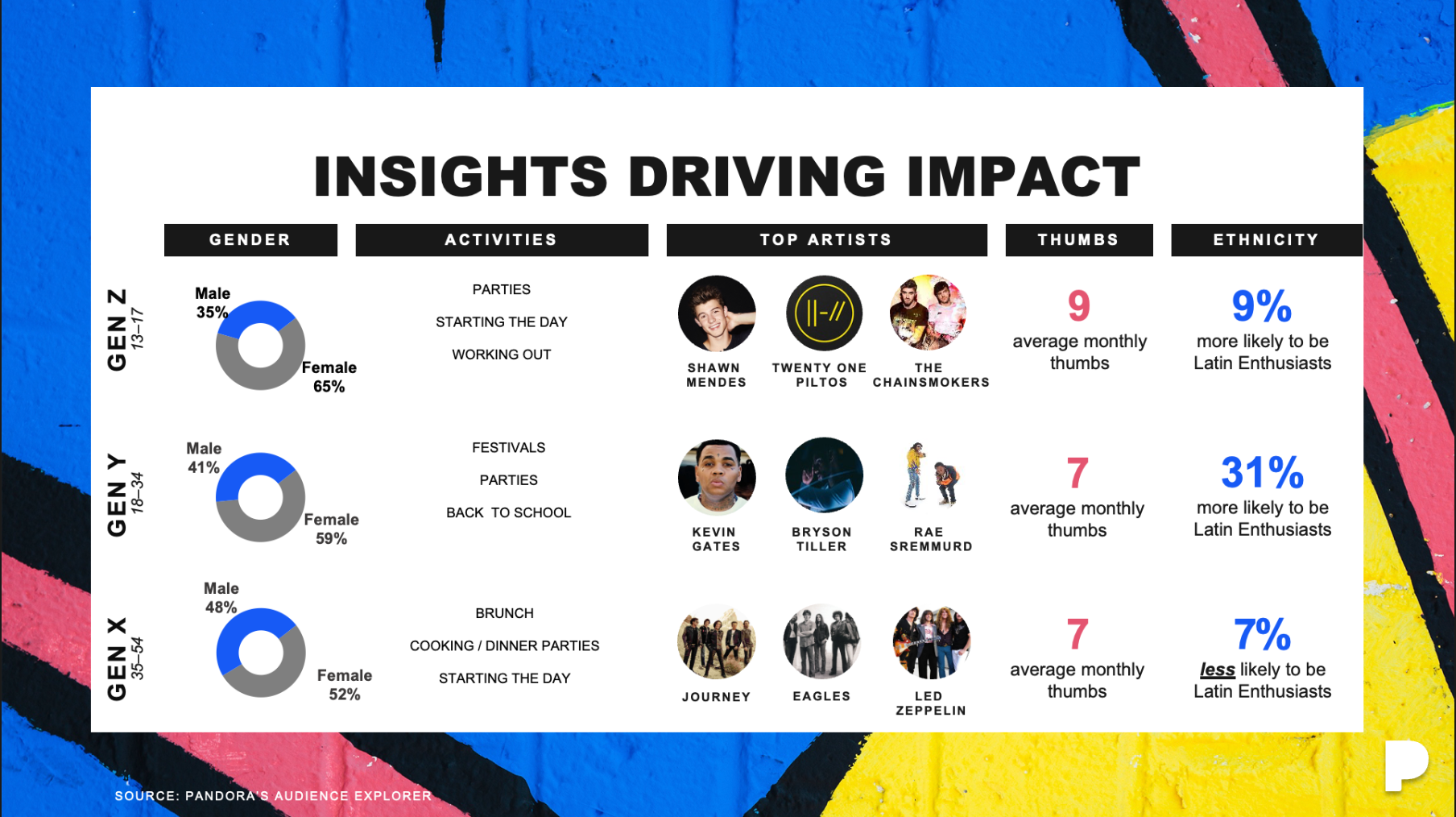 INSIGHTS DRIVING IMPACT

| | GENDER | ACTIVITIES | TOP ARTISTS | THUMBS | ETHNICITY |
|---|---|---|---|---|---|
| GEN Z 13–17 | Male 35% Female 65% | PARTIES STARTING THE DAY WORKING OUT | SHAWN MENDES, TWENTY ONE PILTOS, THE CHAINSMOKERS | 9 average monthly thumbs | 9% more likely to be Latin Enthusiasts |
| GEN Y 18–34 | Male 41% Female 59% | FESTIVALS PARTIES BACK TO SCHOOL | KEVIN GATES, BRYSON TILLER, RAE SREMMURD | 7 average monthly thumbs | 31% more likely to be Latin Enthusiasts |
| GEN X 35–54 | Male 48% Female 52% | BRUNCH COOKING / DINNER PARTIES STARTING THE DAY | JOURNEY, EAGLES, LED ZEPPELIN | 7 average monthly thumbs | 7% less likely to be Latin Enthusiasts |

SOURCE: PANDORA'S AUDIENCE EXPLORER